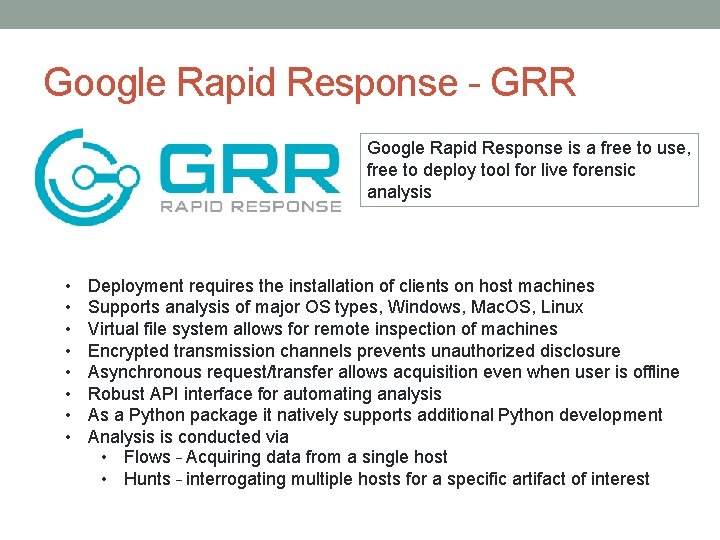 Google Rapid Response - GRR

GRR
RAPID RESPONSE

Google Rapid Response is a free to use, free to deploy tool for live forensic analysis

• Deployment requires the installation of clients on host machines
• Supports analysis of major OS types, Windows, MacOS, Linux
• Virtual file system allows for remote inspection of machines
• Encrypted transmission channels prevents unauthorized disclosure
• Asynchronous request/transfer allows acquisition even when user is offline
• Robust API interface for automating analysis
• As a Python package it natively supports additional Python development
• Analysis is conducted via
  • Flows - Acquiring data from a single host
  • Hunts - interrogating multiple hosts for a specific artifact of interest